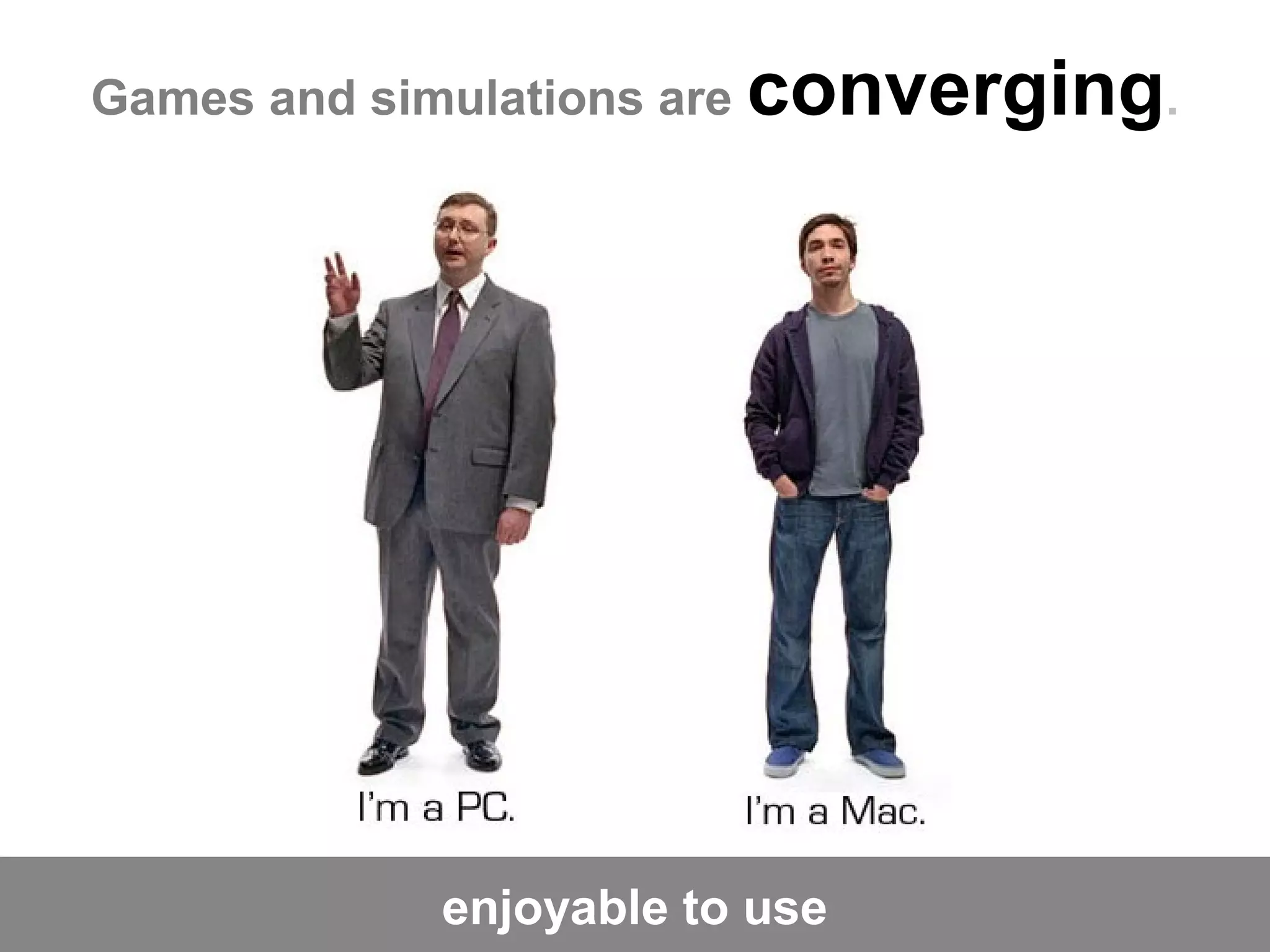 Games and simulations are converging.

I'm a PC.

I'm a Mac.

enjoyable to use